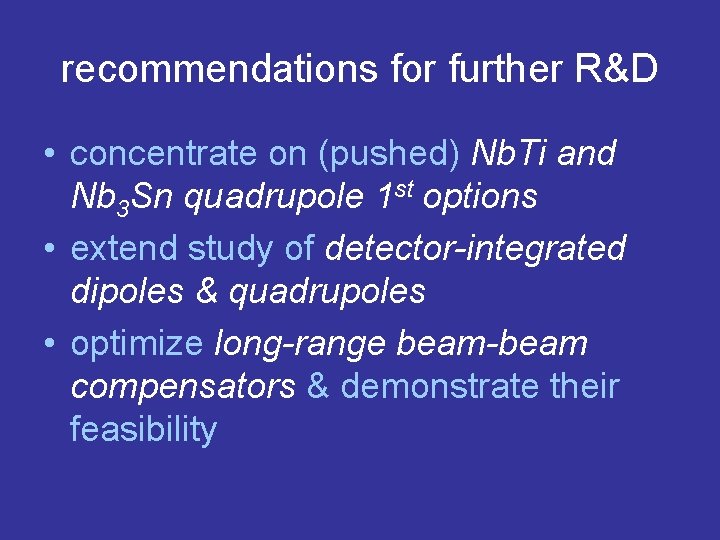 recommendations for further R&D

• concentrate on (pushed) NbTi and $Nb_3Sn$ quadrupole $1^{st}$ options
• extend study of detector-integrated dipoles & quadrupoles
• optimize long-range beam-beam compensators & demonstrate their feasibility